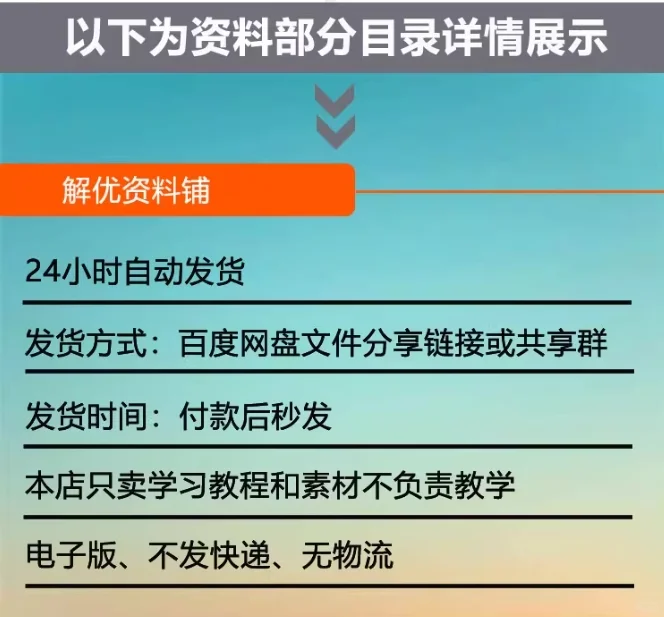 以下为资料部分目录详情展示

解优资料铺

24小时自动发货

发货方式：百度网盘文件分享链接或共享群

发货时间：付款后秒发

本店只卖学习教程和素材不负责教学

电子版、不发快递、无物流